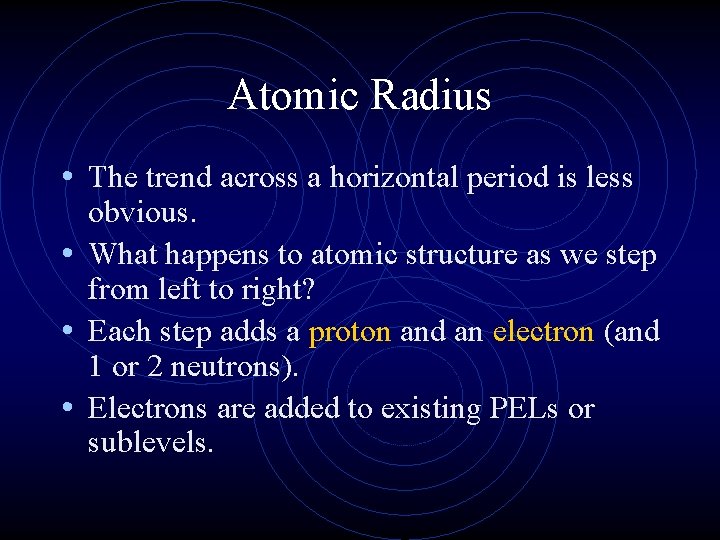 Atomic Radius

• The trend across a horizontal period is less obvious.

• What happens to atomic structure as we step from left to right?

• Each step adds a proton and an electron (and 1 or 2 neutrons).

• Electrons are added to existing PELs or sublevels.